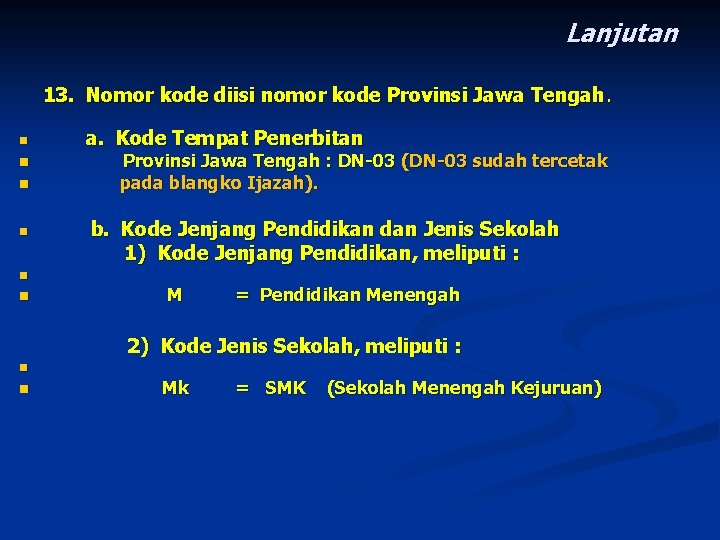 Lanjutan

13. Nomor kode diisi nomor kode Provinsi Jawa Tengah.

a. Kode Tempat Penerbitan
Provinsi Jawa Tengah : DN-03 (DN-03 sudah tercetak pada blangko Ijazah).

b. Kode Jenjang Pendidikan dan Jenis Sekolah
1) Kode Jenjang Pendidikan, meliputi :

M = Pendidikan Menengah

2) Kode Jenis Sekolah, meliputi :

Mk = SMK (Sekolah Menengah Kejuruan)